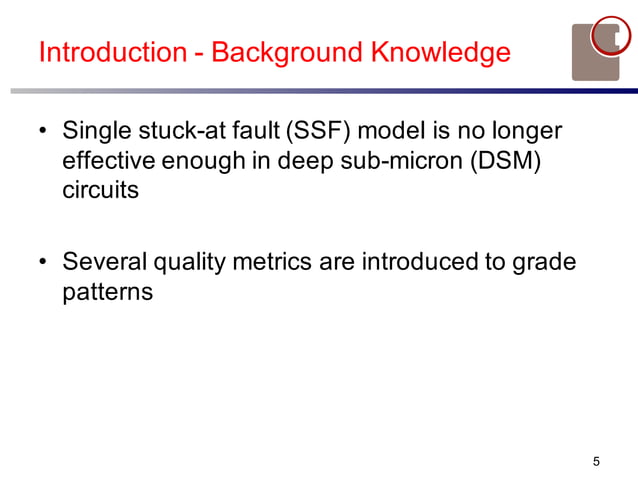 Introduction - Background Knowledge

• Single stuck-at fault (SSF) model is no longer effective enough in deep sub-micron (DSM) circuits

• Several quality metrics are introduced to grade patterns

5